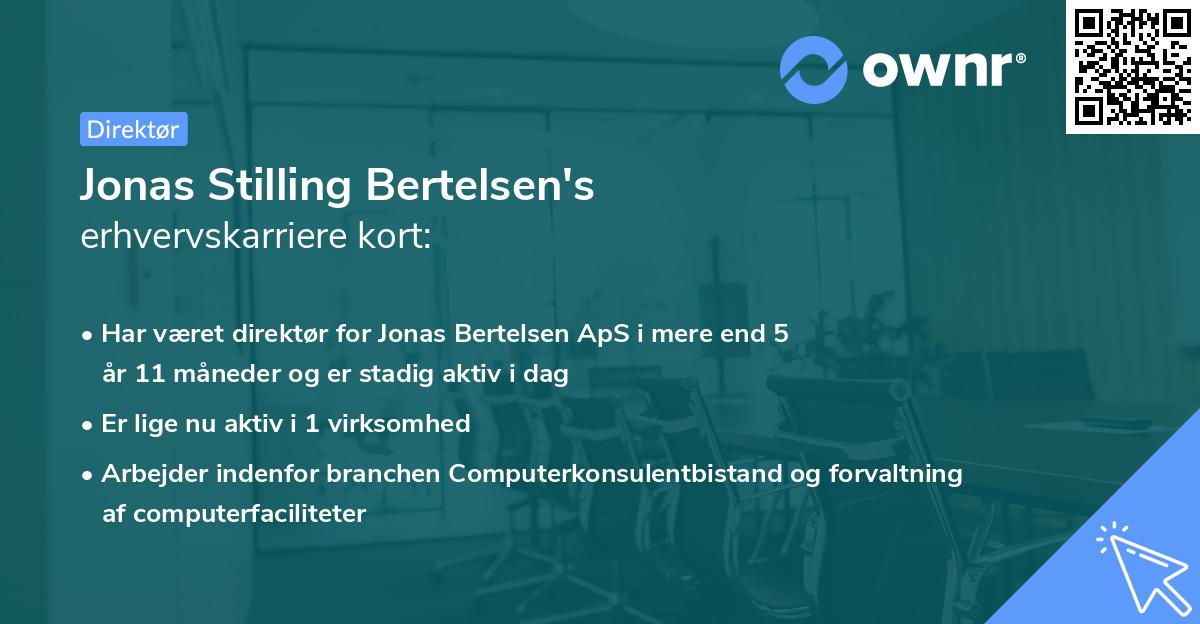 ownr®

Direktør

Jonas Stilling Bertelsen's
erhvervskarriere kort:

• Har været direktør for Jonas Bertelsen ApS i mere end 5 år 11 måneder og er stadig aktiv i dag
• Er lige nu aktiv i 1 virksomhed
• Arbejder indenfor branchen Computerkonsulentbistand og forvaltning af computerfaciliteter